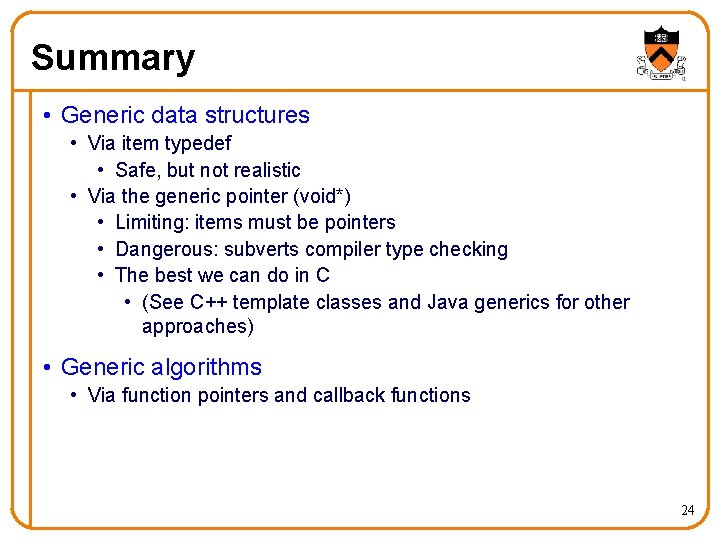 Summary

• Generic data structures
  • Via item typedef
    • Safe, but not realistic
  • Via the generic pointer (void*)
    • Limiting: items must be pointers
    • Dangerous: subverts compiler type checking
    • The best we can do in C
      • (See C++ template classes and Java generics for other approaches)

• Generic algorithms
  • Via function pointers and callback functions

24